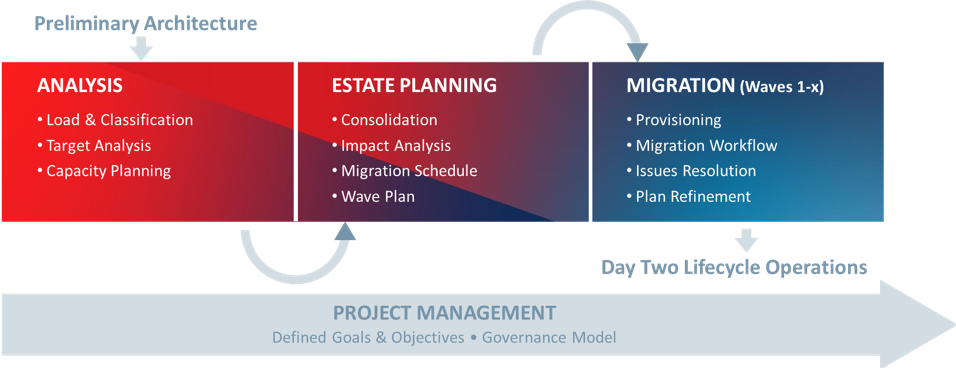 Preliminary Architecture

ANALYSIS
• Load & Classification
• Target Analysis
• Capacity Planning

ESTATE PLANNING
• Consolidation
• Impact Analysis
• Migration Schedule
• Wave Plan

MIGRATION (Waves 1-x)
• Provisioning
• Migration Workflow
• Issues Resolution
• Plan Refinement

Day Two Lifecycle Operations

PROJECT MANAGEMENT
Defined Goals & Objectives • Governance Model